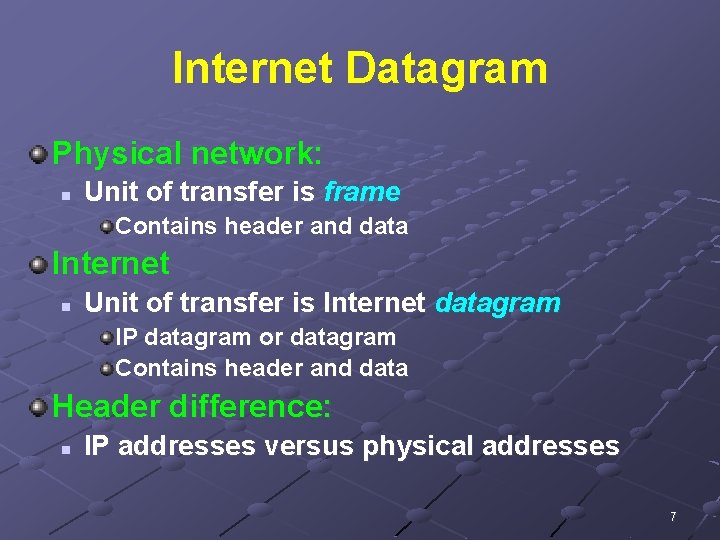 Internet Datagram

Physical network:

Unit of transfer is frame

Contains header and data

Internet

Unit of transfer is Internet datagram

IP datagram or datagram

Contains header and data

Header difference:

IP addresses versus physical addresses

7